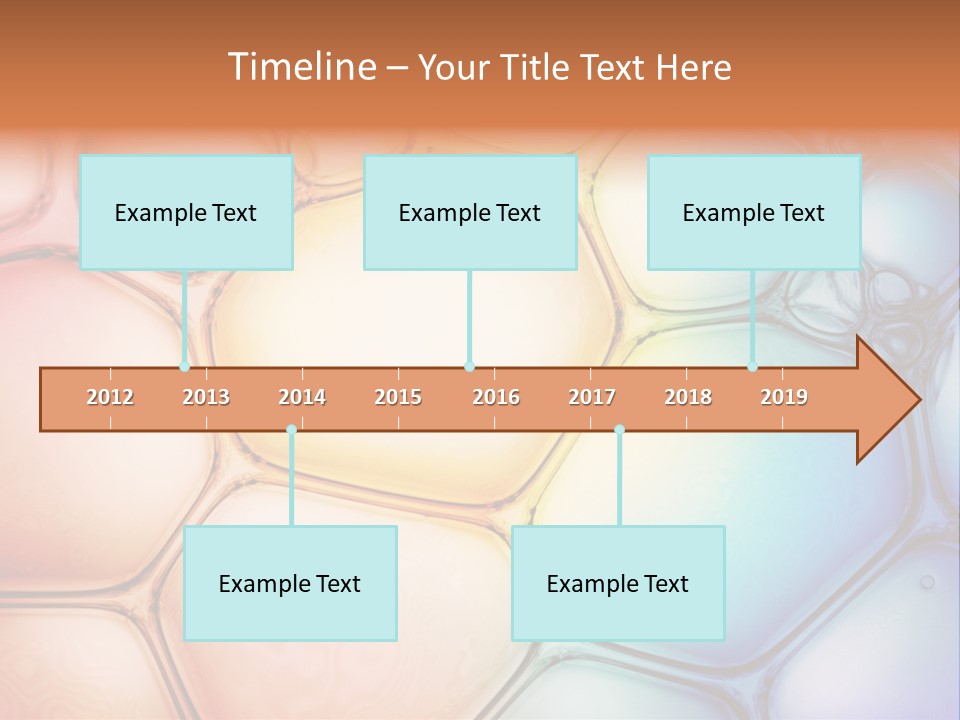 Timeline – Your Title Text Here

Example Text

Example Text

Example Text

2012 2013 2014 2015 2016 2017 2018 2019

Example Text

Example Text